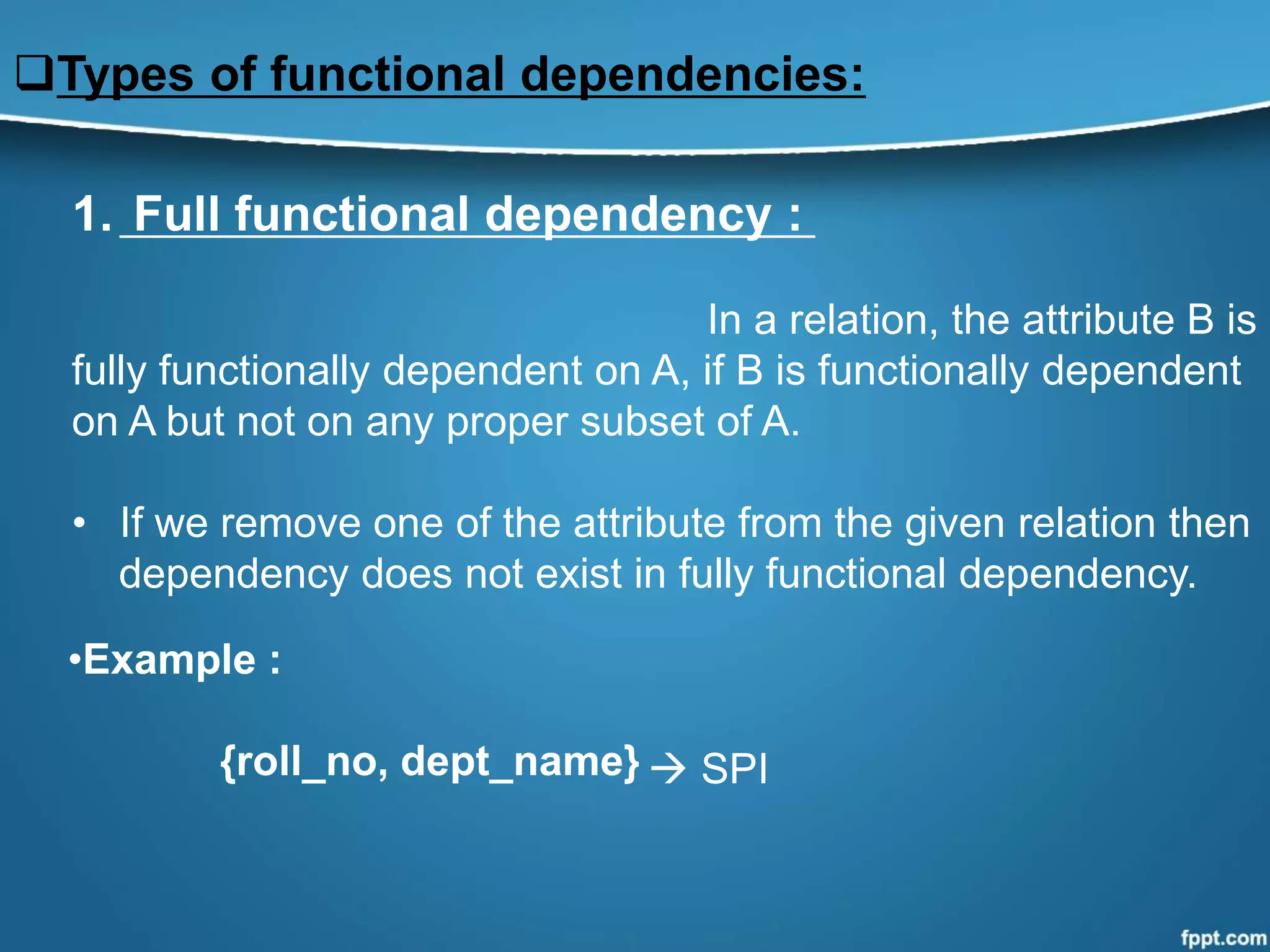 ❑Types of functional dependencies:

1. Full functional dependency :

In a relation, the attribute B is fully functionally dependent on A, if B is functionally dependent on A but not on any proper subset of A.

• If we remove one of the attribute from the given relation then dependency does not exist in fully functional dependency.

•Example :

{roll_no, dept_name} → SPI

fppt.com